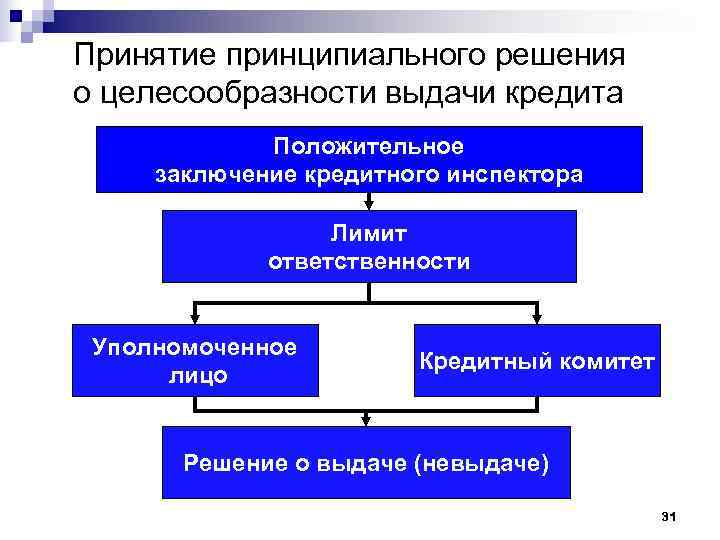 Принятие принципиального решения о целесообразности выдачи кредита

Положительное заключение кредитного инспектора

Лимит ответственности

Уполномоченное лицо

Кредитный комитет

Решение о выдаче (невыдаче)

31